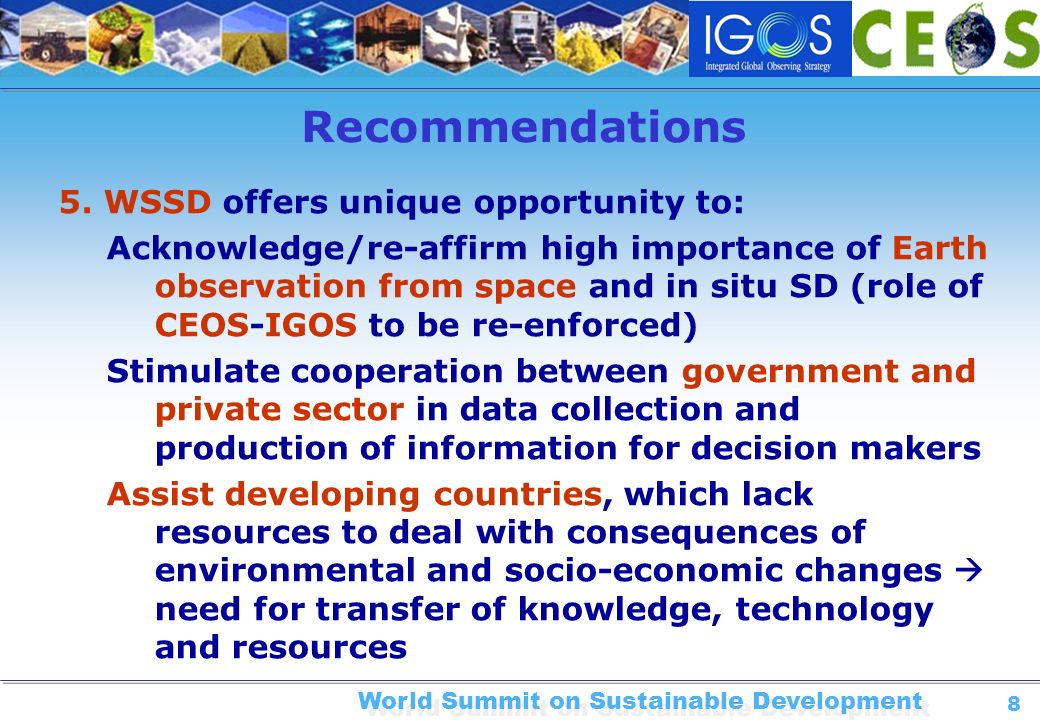 IGOS
Integrated Global Observing Strategy

CEOS

Recommendations

5. WSSD offers unique opportunity to:

Acknowledge/re-affirm high importance of Earth observation from space and in situ SD (role of CEOS-IGOS to be re-enforced)

Stimulate cooperation between government and private sector in data collection and production of information for decision makers

Assist developing countries, which lack resources to deal with consequences of environmental and socio-economic changes → need for transfer of knowledge, technology and resources

World Summit on Sustainable Development

8